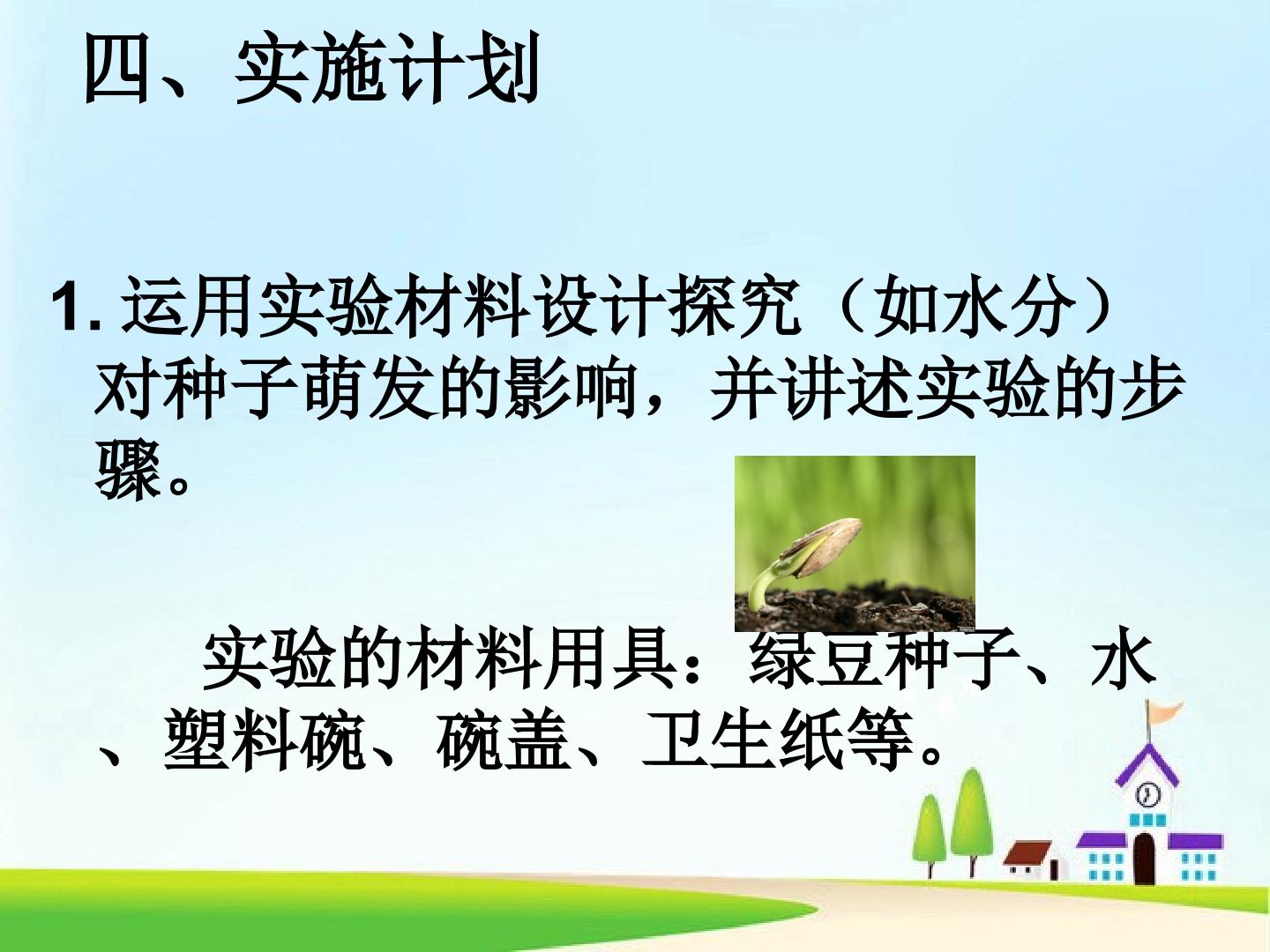 四、实施计划

1.运用实验材料设计探究（如水分）对种子萌发的影响，并讲述实验的步骤。

实验的材料用具：绿豆种子、水、塑料碗、碗盖、卫生纸等。